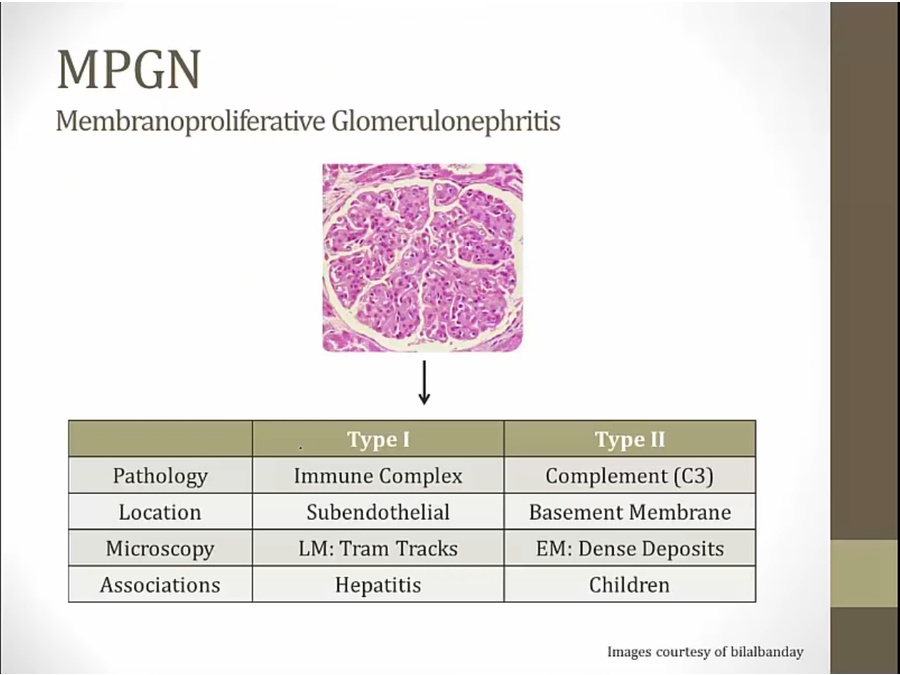 MPGN
Membranoproliferative Glomerulonephritis

|  | Type I | Type II |
|---|---|---|
| Pathology | Immune Complex | Complement (C3) |
| Location | Subendothelial | Basement Membrane |
| Microscopy | LM: Tram Tracks | EM: Dense Deposits |
| Associations | Hepatitis | Children |

Images courtesy of bilalbanday